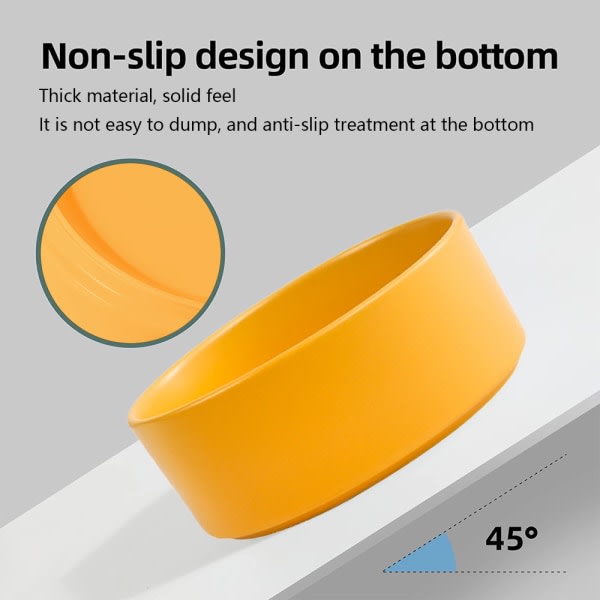 Non-slip design on the bottom

Thick material, solid feel

It is not easy to dump, and anti-slip treatment at the bottom

45°